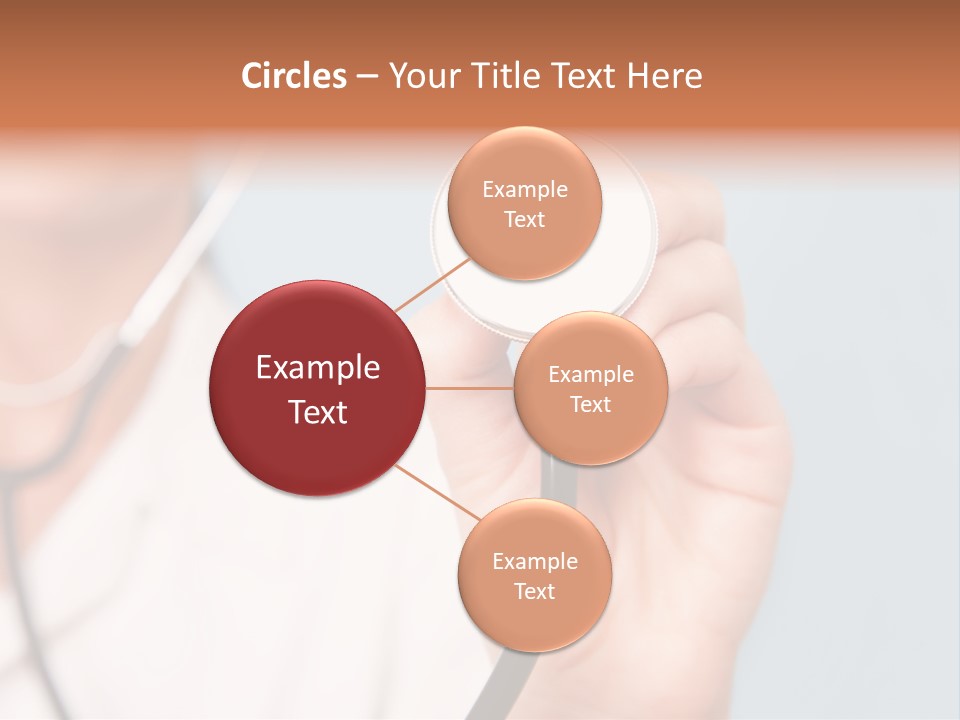 Circles – Your Title Text Here

Example Text

Example Text

Example Text

Example Text